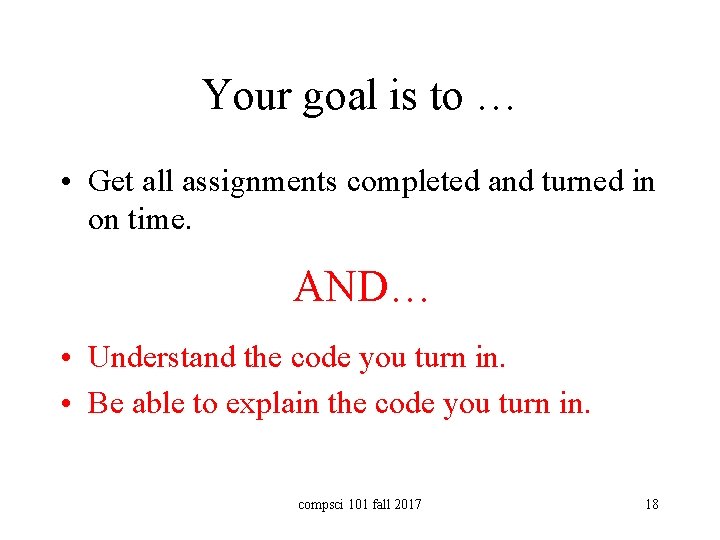 Your goal is to …

• Get all assignments completed and turned in on time.

AND…

• Understand the code you turn in.
• Be able to explain the code you turn in.

compsci 101 fall 2017

18